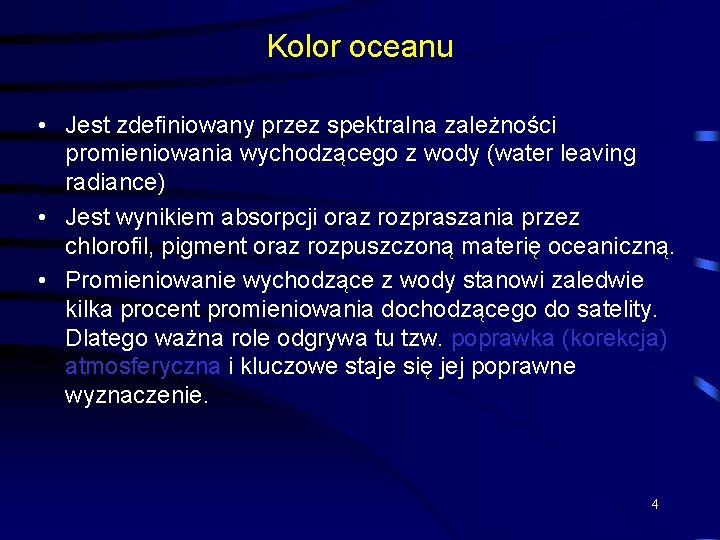 Kolor oceanu

• Jest zdefiniowany przez spektralna zależności promieniowania wychodzącego z wody (water leaving radiance)

• Jest wynikiem absorpcji oraz rozpraszania przez chlorofil, pigment oraz rozpuszczoną materię oceaniczną.

• Promieniowanie wychodzące z wody stanowi zaledwie kilka procent promieniowania dochodzącego do satelity. Dlatego ważna role odgrywa tu tzw. poprawka (korekcja) atmosferyczna i kluczowe staje się jej poprawne wyznaczenie.

4